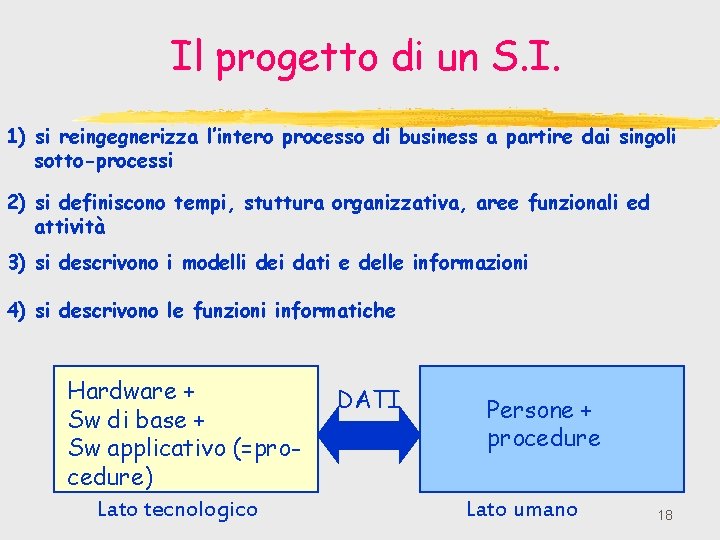 Il progetto di un S.I.

1) si reingegnerizza l'intero processo di business a partire dai singoli sotto-processi

2) si definiscono tempi, stuttura organizzativa, aree funzionali ed attività

3) si descrivono i modelli dei dati e delle informazioni

4) si descrivono le funzioni informatiche

Hardware + Sw di base + Sw applicativo (=procedure)

DATI

Persone + procedure

Lato tecnologico

Lato umano

18